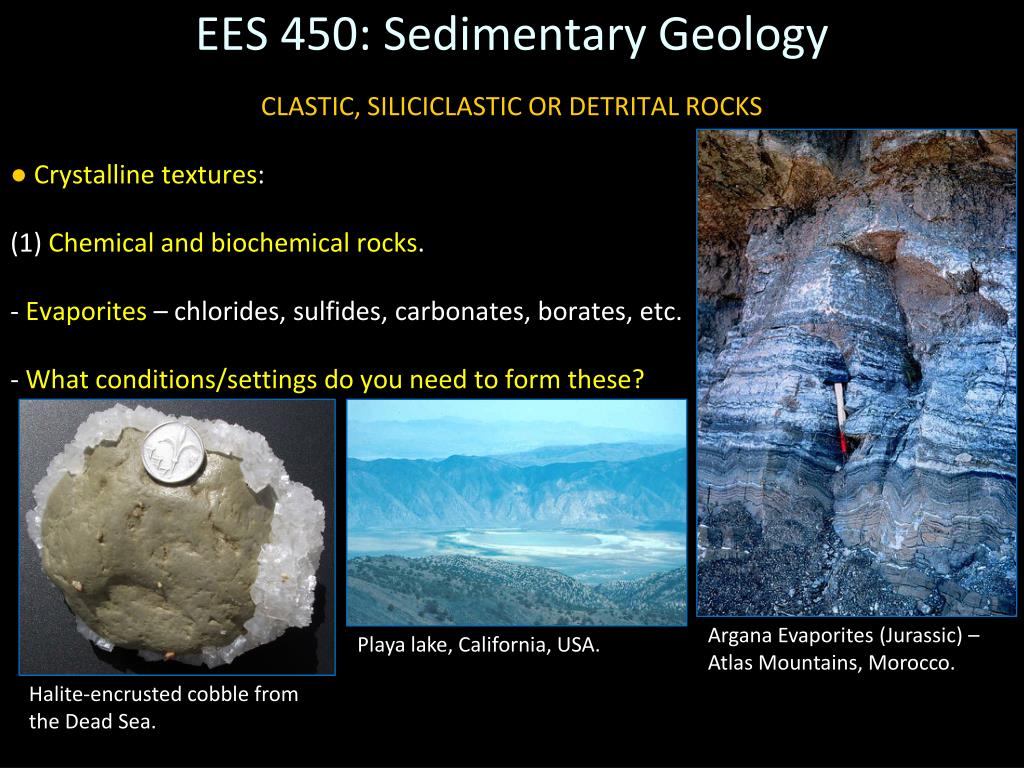 EES 450: Sedimentary Geology

CLASTIC, SILICICLASTIC OR DETRITAL ROCKS

● Crystalline textures:

(1) Chemical and biochemical rocks.

- Evaporites – chlorides, sulfides, carbonates, borates, etc.

- What conditions/settings do you need to form these?

Halite-encrusted cobble from the Dead Sea.

Playa lake, California, USA.

Argana Evaporites (Jurassic) – Atlas Mountains, Morocco.